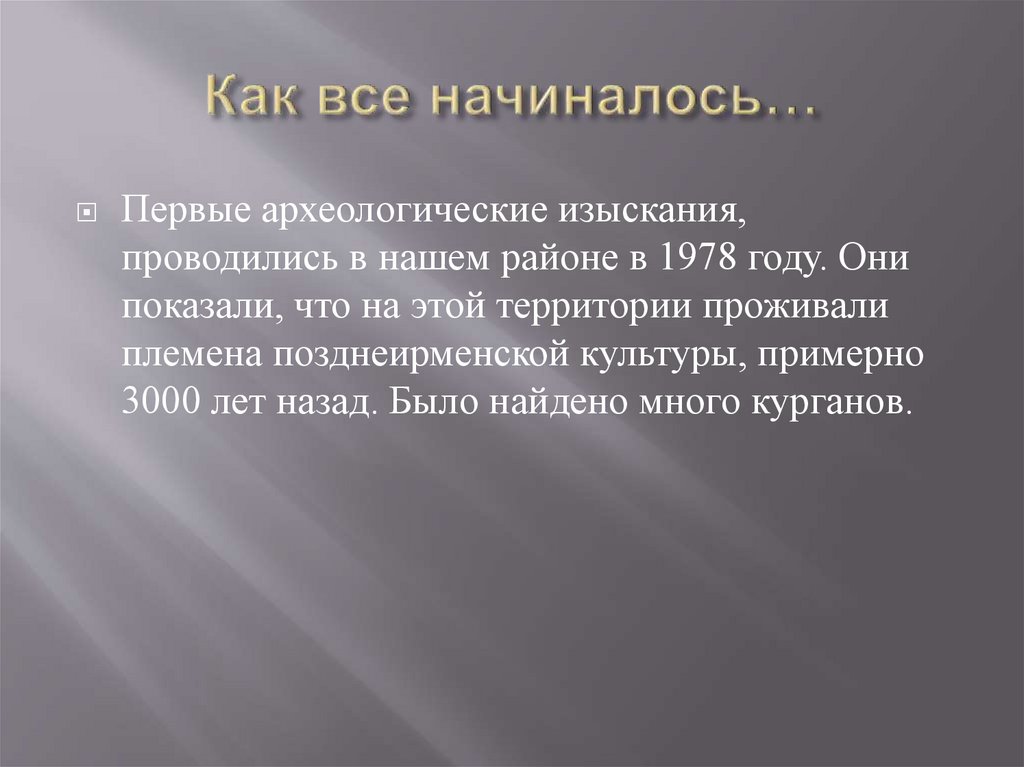 Как все начиналось…

Первые археологические изыскания, проводились в нашем районе в 1978 году. Они показали, что на этой территории проживали племена позднеирменской культуры, примерно 3000 лет назад. Было найдено много курганов.